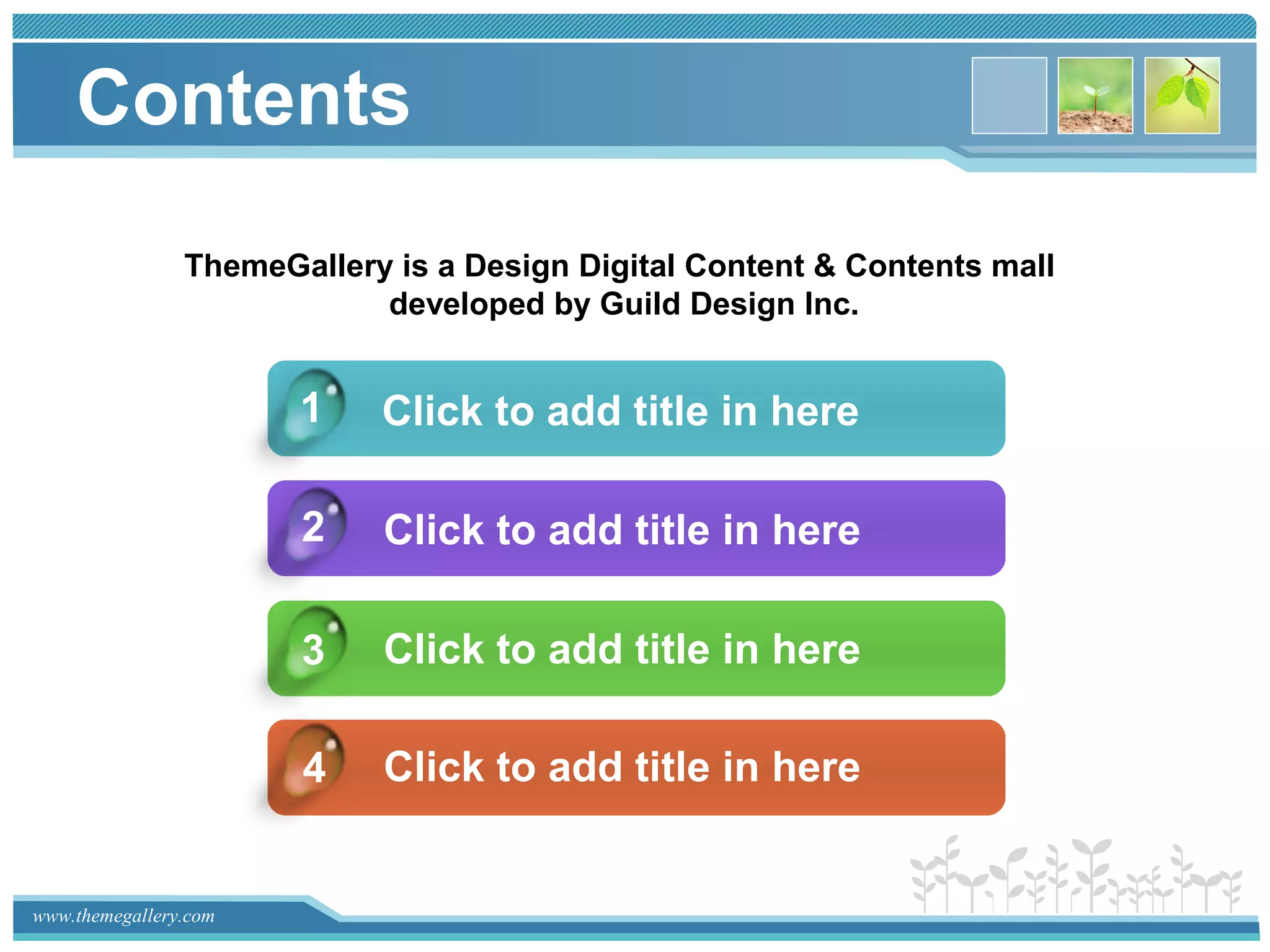 Contents

ThemeGallery is a Design Digital Content & Contents mall developed by Guild Design Inc.

1 Click to add title in here

2 Click to add title in here

3 Click to add title in here

4 Click to add title in here

www.themegallery.com